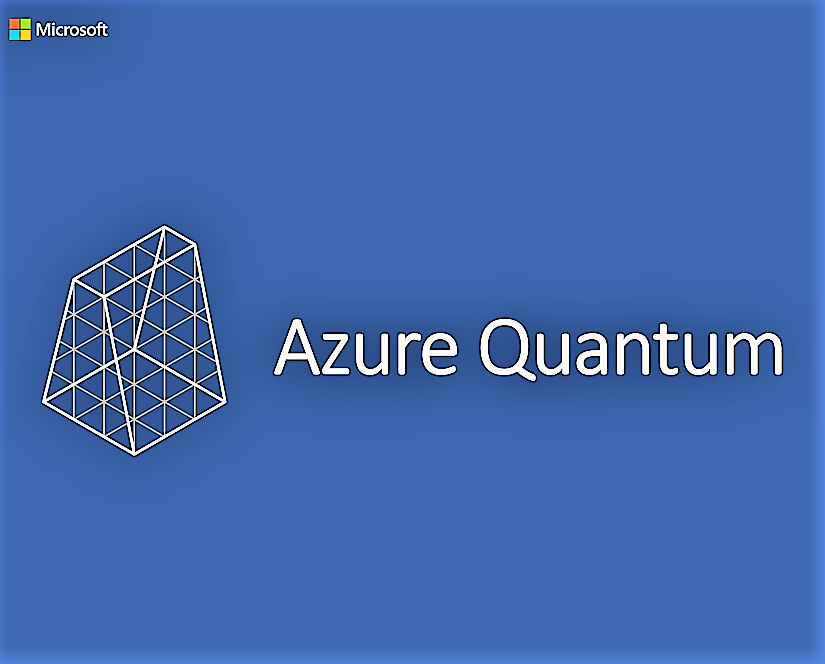 Microsoft

Azure Quantum